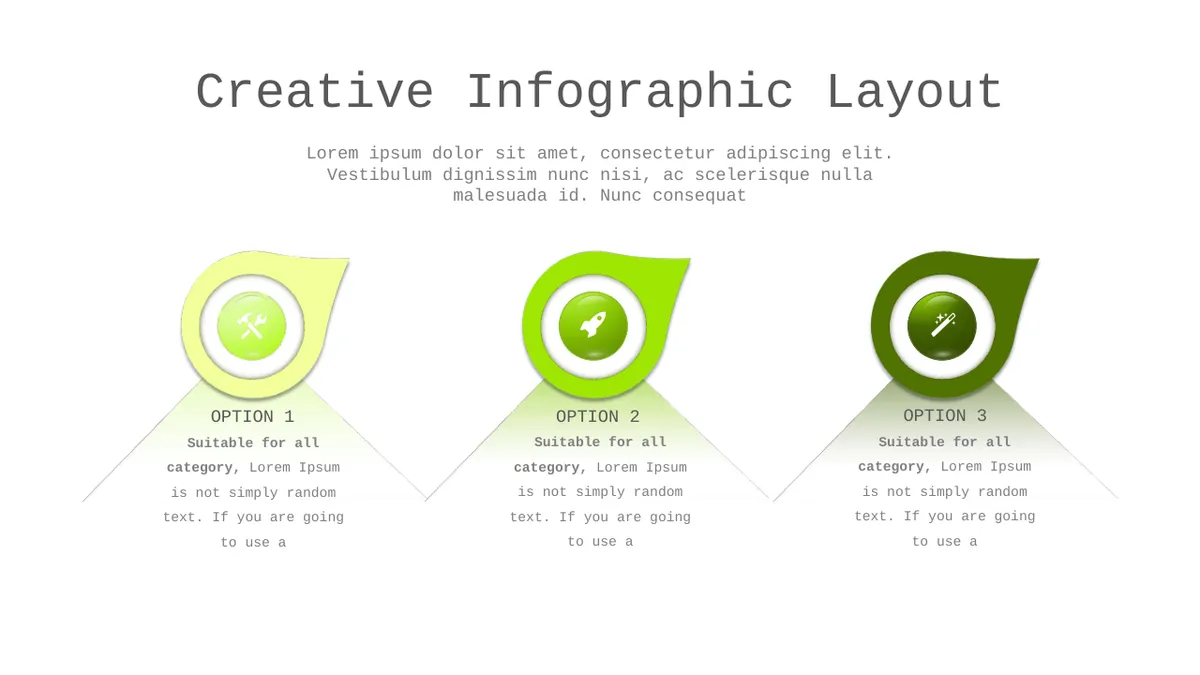 Creative Infographic Layout

Lorem ipsum dolor sit amet, consectetur adipiscing elit. Vestibulum dignissim nunc nisi, ac scelerisque nulla malesuada id. Nunc consequat

OPTION 1

Suitable for all category, Lorem Ipsum is not simply random text. If you are going to use a

OPTION 2

Suitable for all category, Lorem Ipsum is not simply random text. If you are going to use a

OPTION 3

Suitable for all category, Lorem Ipsum is not simply random text. If you are going to use a